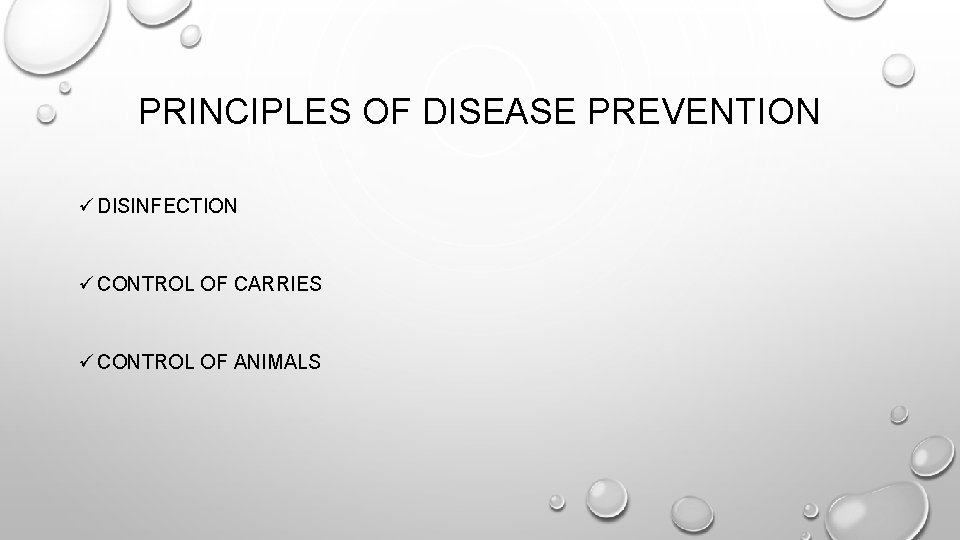 PRINCIPLES OF DISEASE PREVENTION

✓ DISINFECTION

✓ CONTROL OF CARRIES

✓ CONTROL OF ANIMALS